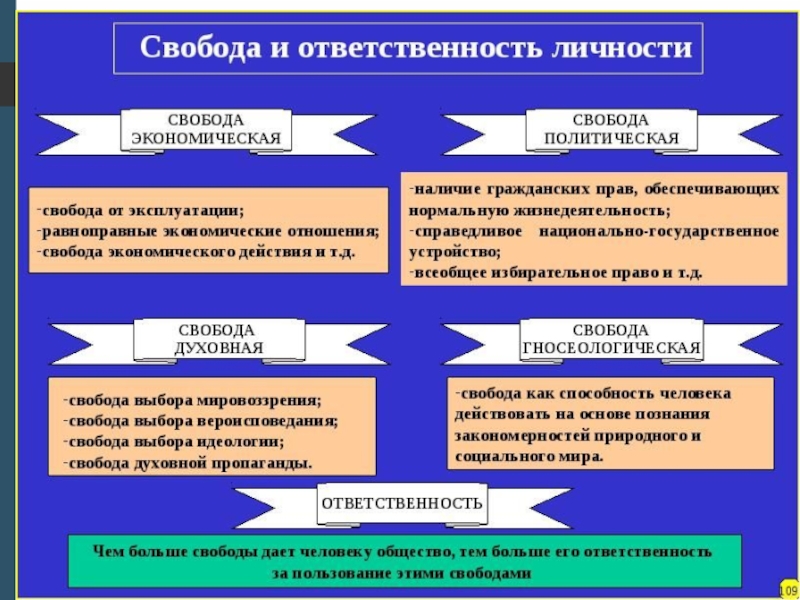 Свобода и ответственность личности

СВОБОДА ЭКОНОМИЧЕСКАЯ

-свобода от эксплуатации;
-равноправные экономические отношения;
-свобода экономического действия и т.д.

СВОБОДА ПОЛИТИЧЕСКАЯ

-наличие гражданских прав, обеспечивающих нормальную жизнедеятельность;
-справедливое национально-государственное устройство;
-всеобщее избирательное право и т.д.

СВОБОДА ДУХОВНАЯ

-свобода выбора мировоззрения;
-свобода выбора вероисповедания;
-свобода выбора идеологии;
-свобода духовной пропаганды.

СВОБОДА ГНОСЕОЛОГИЧЕСКАЯ

-свобода как способность человека действовать на основе познания закономерностей природного и социального мира.

ОТВЕТСТВЕННОСТЬ

Чем больше свободы дает человеку общество, тем больше его ответственность за пользование этими свободами

109